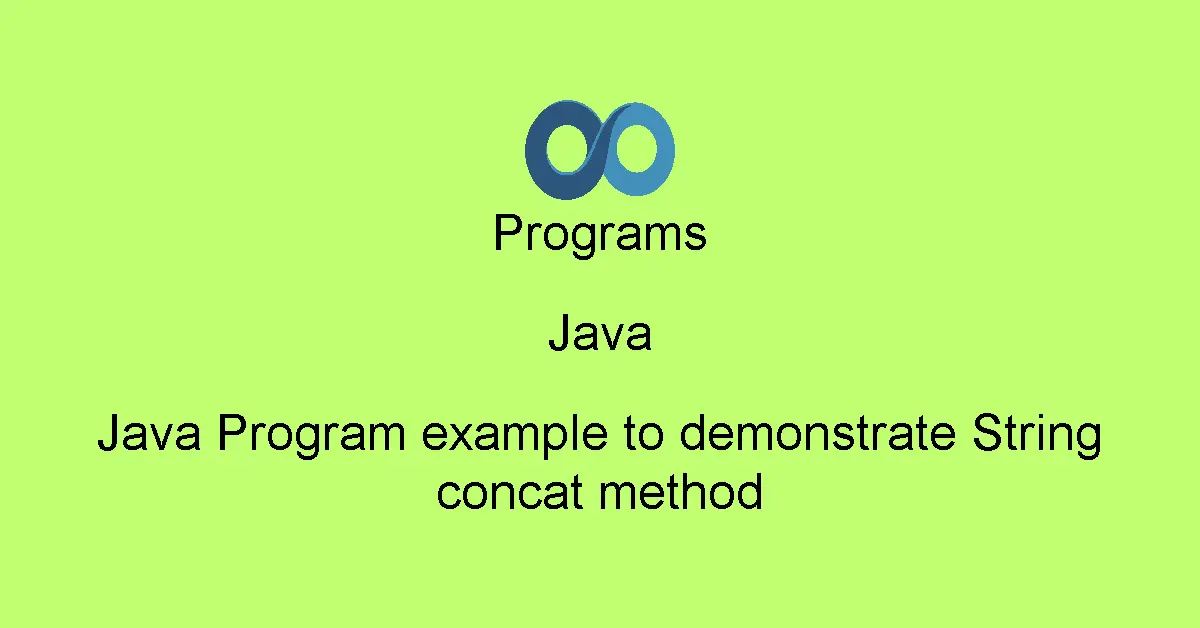 Programs

Java

Java Program example to demonstrate String concat method